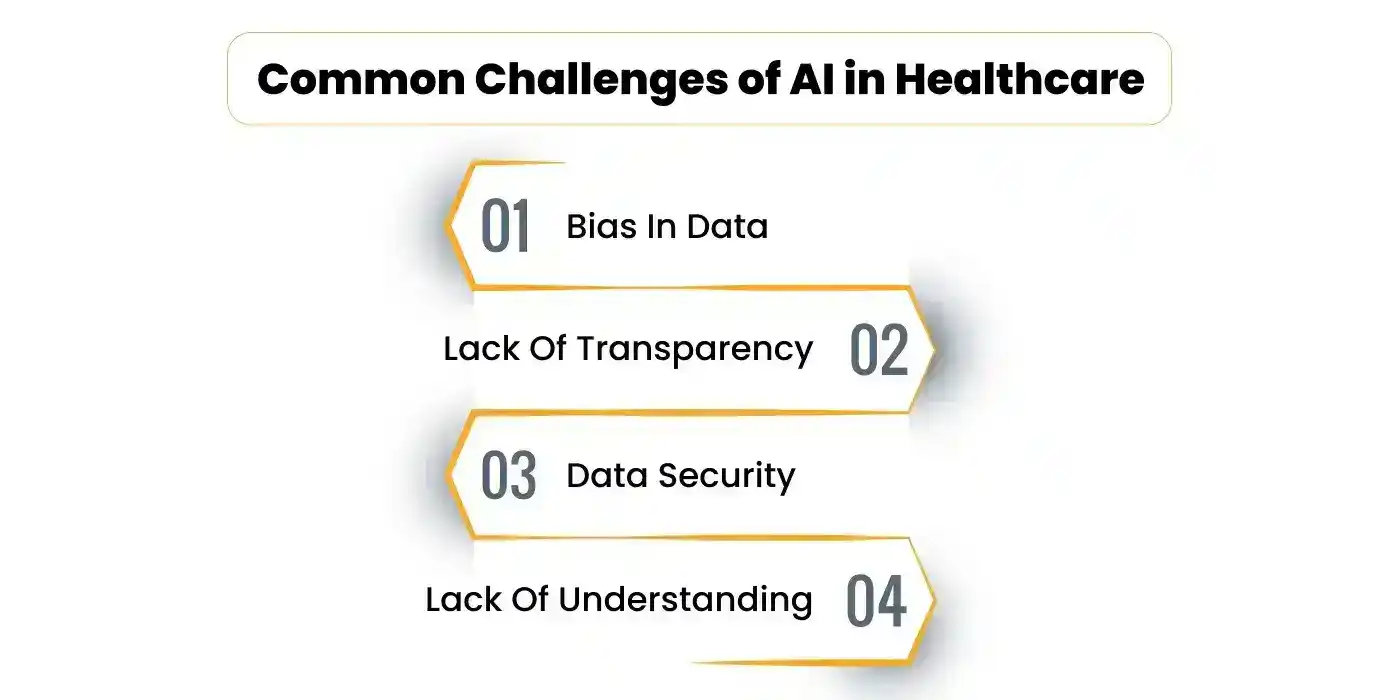 Common Challenges of AI in Healthcare

01 Bias In Data

Lack Of Transparency 02

03 Data Security

Lack Of Understanding 04